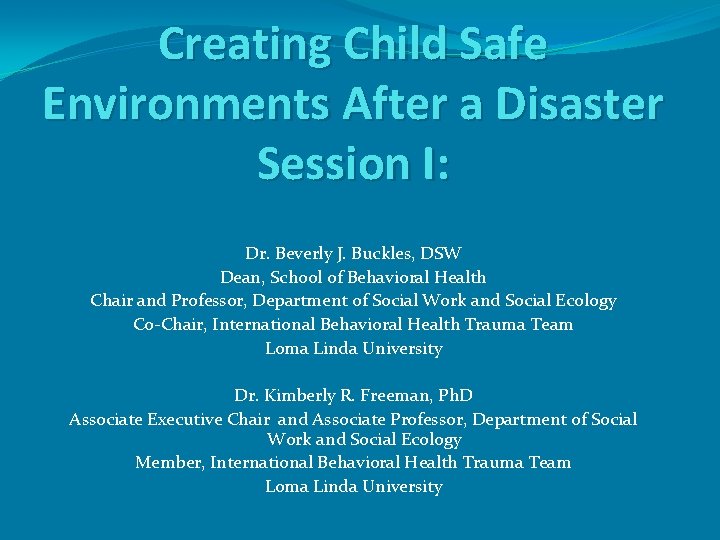 Creating Child Safe Environments After a Disaster Session I:

Dr. Beverly J. Buckles, DSW
Dean, School of Behavioral Health
Chair and Professor, Department of Social Work and Social Ecology
Co-Chair, International Behavioral Health Trauma Team
Loma Linda University

Dr. Kimberly R. Freeman, PhD
Associate Executive Chair and Associate Professor, Department of Social Work and Social Ecology
Member, International Behavioral Health Trauma Team
Loma Linda University